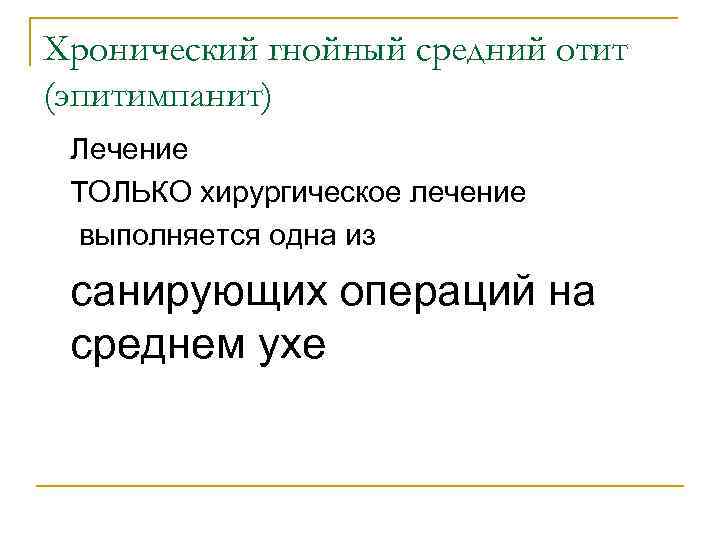 Хронический гнойный средний отит (эпитимпанит)

Лечение

ТОЛЬКО хирургическое лечение

выполняется одна из

санирующих операций на среднем ухе